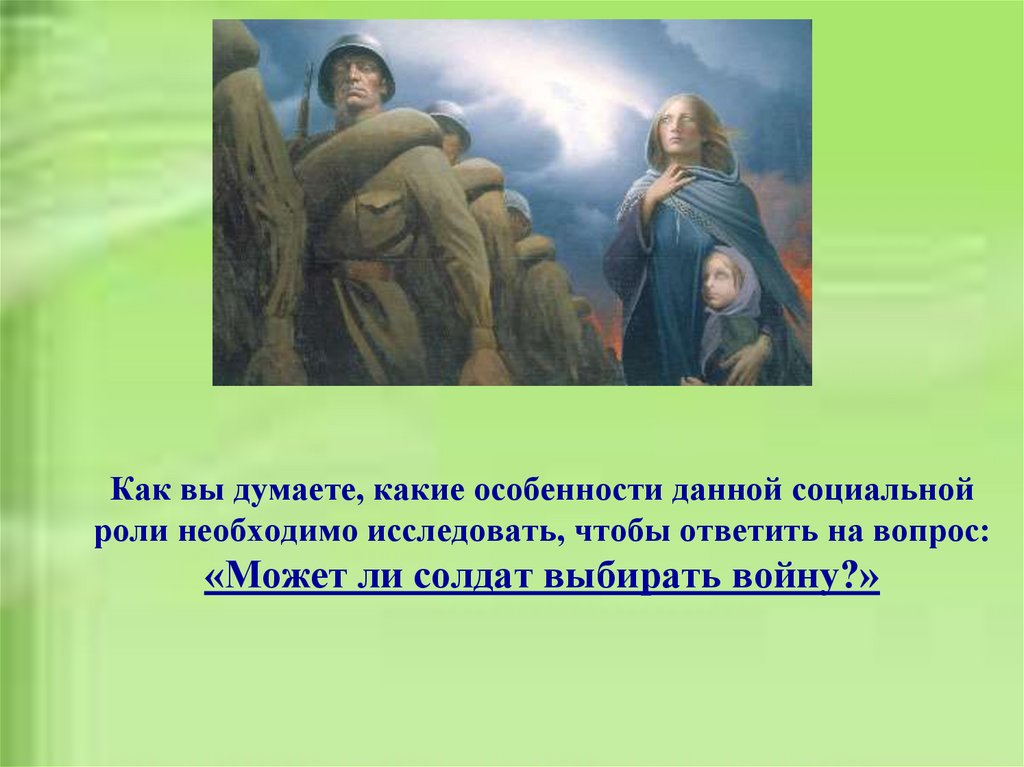 Как вы думаете, какие особенности данной социальной роли необходимо исследовать, чтобы ответить на вопрос:
«Может ли солдат выбирать войну?»